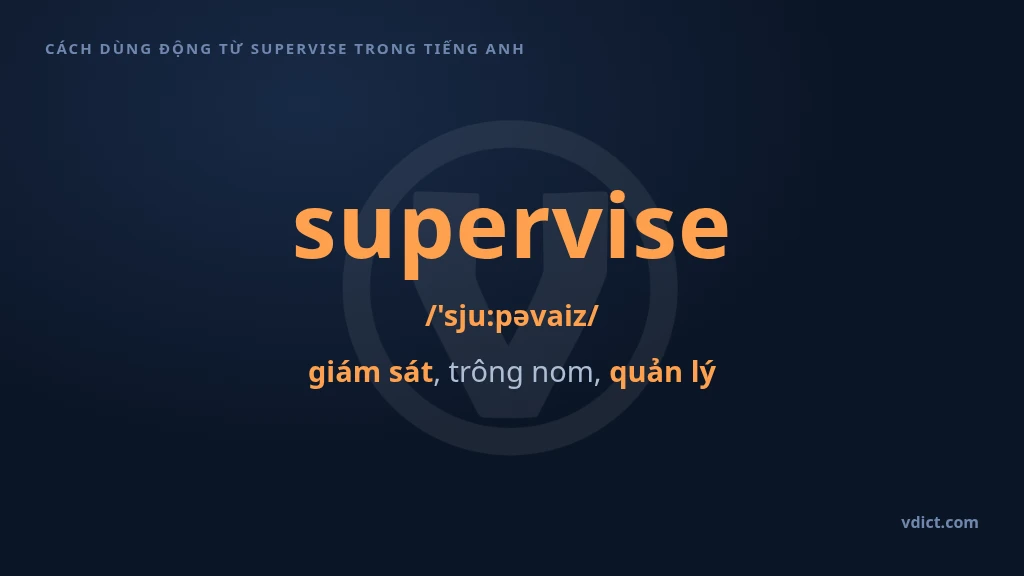 CÁCH DÙNG ĐỘNG TỪ SUPERVISE TRONG TIẾNG ANH

supervise

/'sju:pəvaiz/

giám sát, trông nom, quản lý

vdict.com